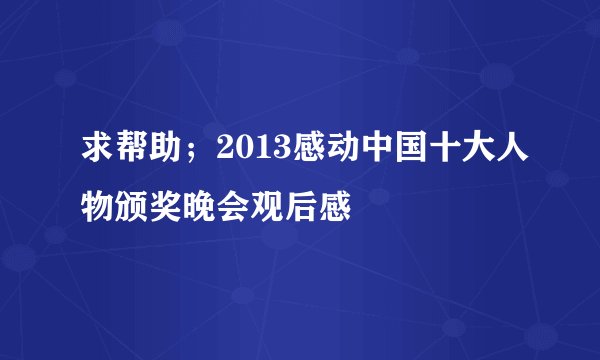 求帮助；2013感动中国十大人物颁奖晚会观后感